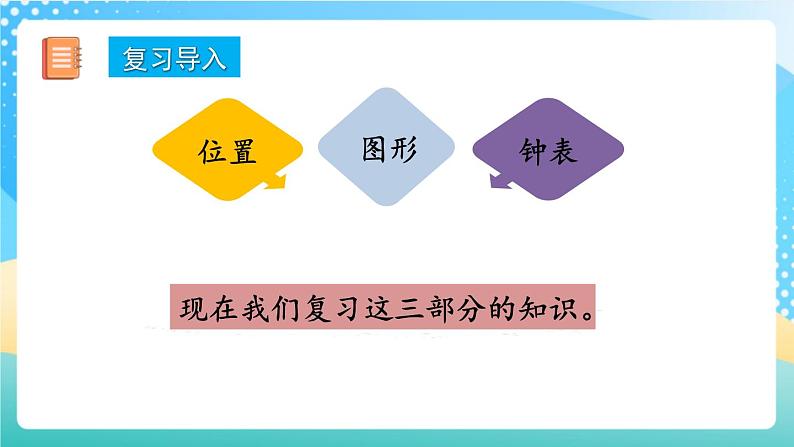 复习导入

位置

图形

钟表

现在我们复习这三部分的知识。